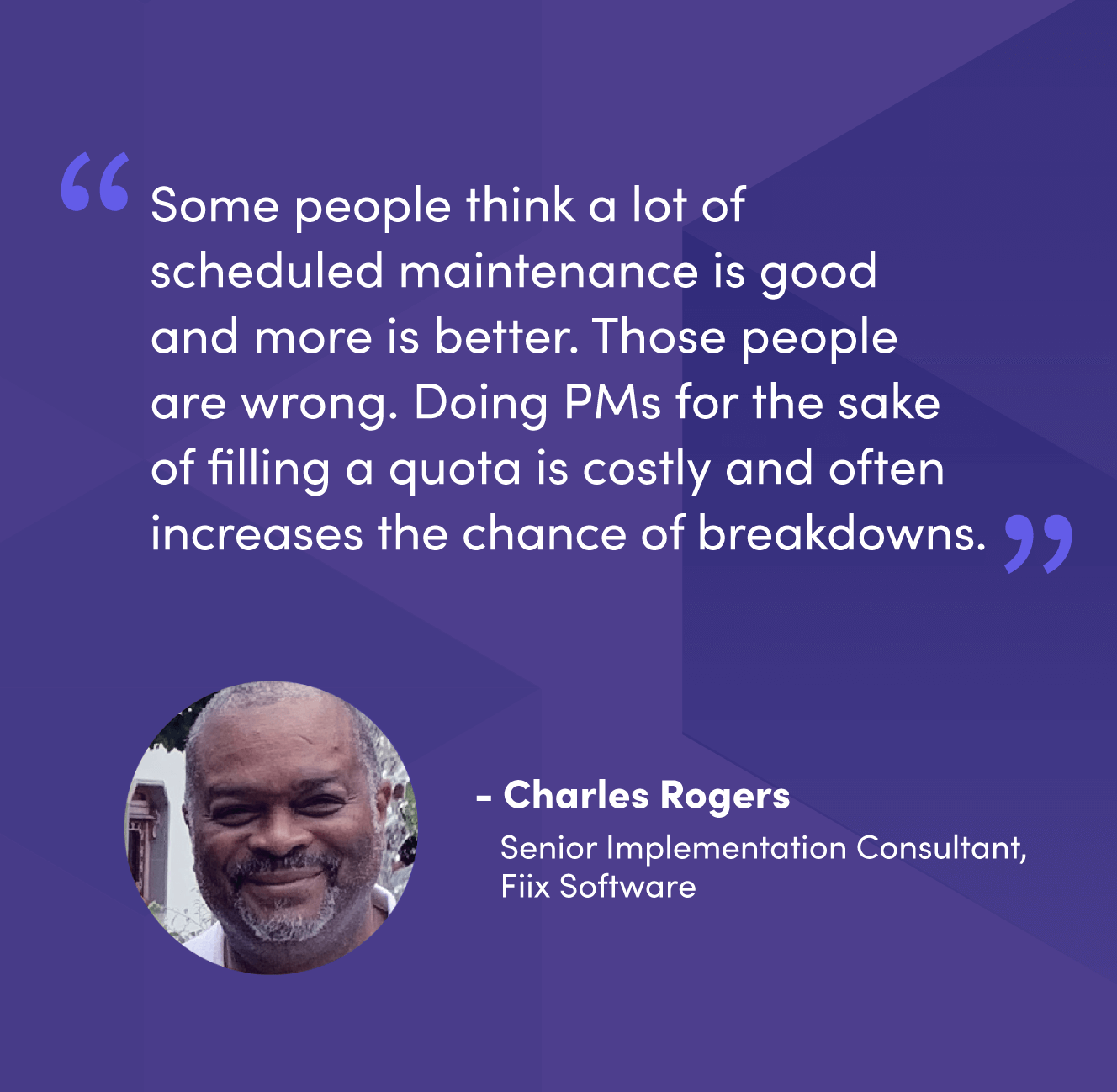 “Some people think a lot of scheduled maintenance is good and more is better. Those people are wrong. Doing PMs for the sake of filling a quota is costly and often increases the chance of breakdowns.”

- Charles Rogers
Senior Implementation Consultant, Fiix Software